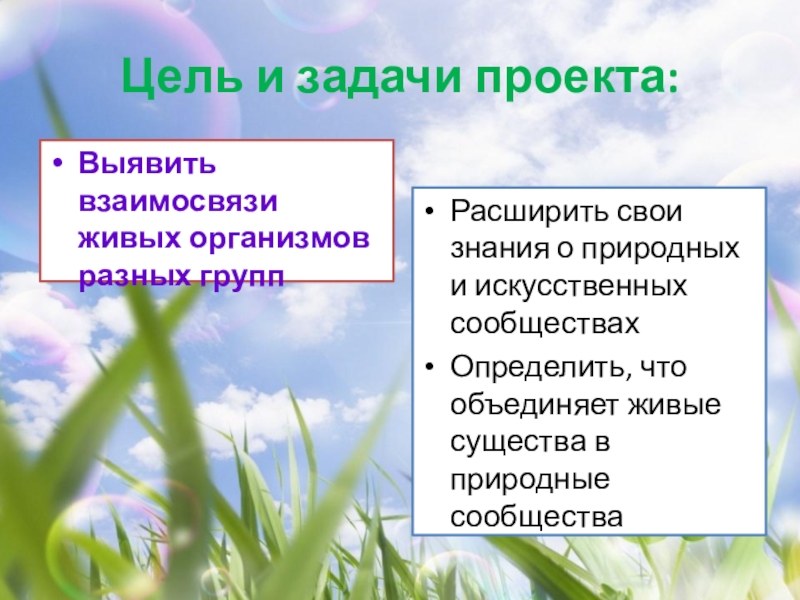 Цель и задачи проекта:

• Выявить взаимосвязи живых организмов разных групп

• Расширить свои знания о природных и искусственных сообществах
• Определить, что объединяет живые существа в природные сообщества